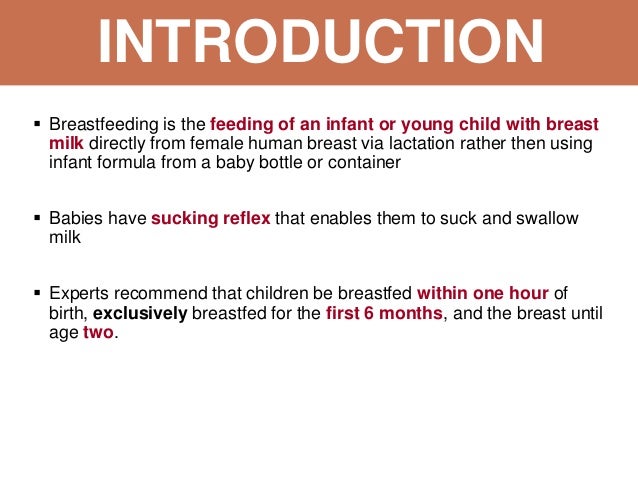 INTRODUCTION

▪ Breastfeeding is the feeding of an infant or young child with breast milk directly from female human breast via lactation rather then using infant formula from a baby bottle or container

▪ Babies have sucking reflex that enables them to suck and swallow milk

▪ Experts recommend that children be breastfed within one hour of birth, exclusively breastfed for the first 6 months, and the breast until age two.